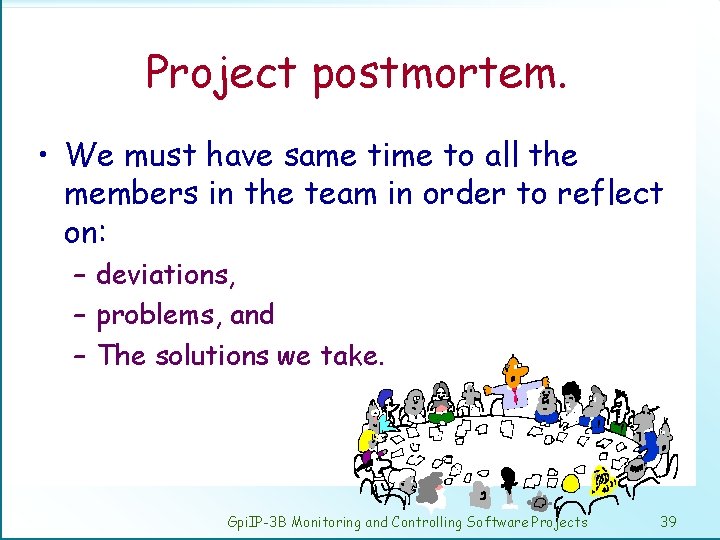 Project postmortem.

• We must have same time to all the members in the team in order to reflect on:
– deviations,
– problems, and
– The solutions we take.

GpiIP-3B Monitoring and Controlling Software Projects 39